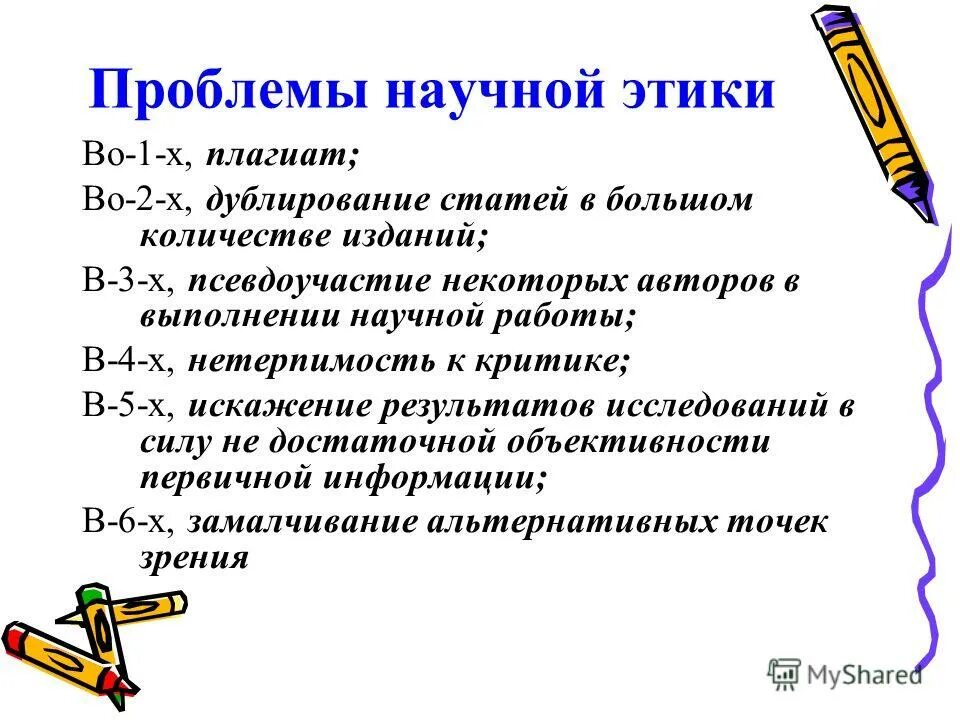 Проблемы научной этики

Во-1-х, плагиат;

Во-2-х, дублирование статей в большом количестве изданий;

В-3-х, псевдоучастие некоторых авторов в выполнении научной работы;

В-4-х, нетерпимость к критике;

В-5-х, искажение результатов исследований в силу не достаточной объективности первичной информации;

В-6-х, замалчивание альтернативных точек зрения

MyShared